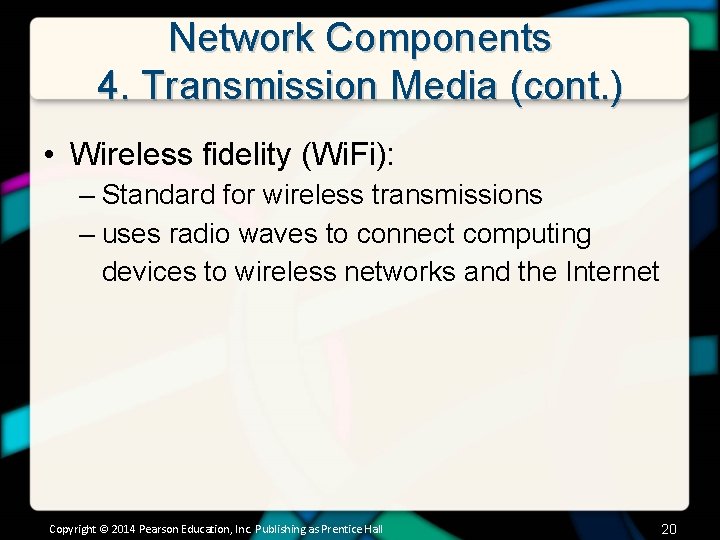 Network Components
4. Transmission Media (cont.)

• Wireless fidelity (WiFi):
– Standard for wireless transmissions
– uses radio waves to connect computing devices to wireless networks and the Internet

Copyright © 2014 Pearson Education, Inc. Publishing as Prentice Hall

20